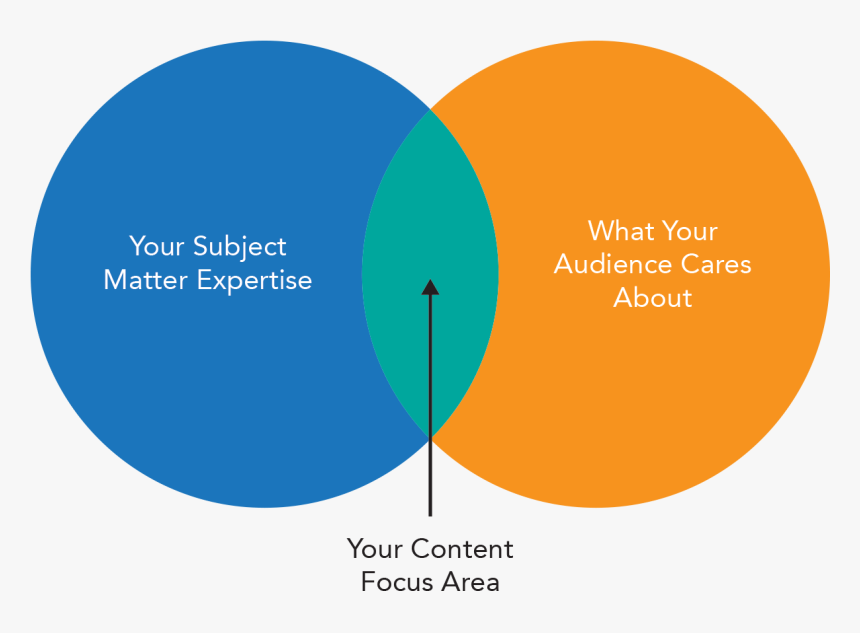 Your Subject Matter Expertise

What Your Audience Cares About

Your Content Focus Area